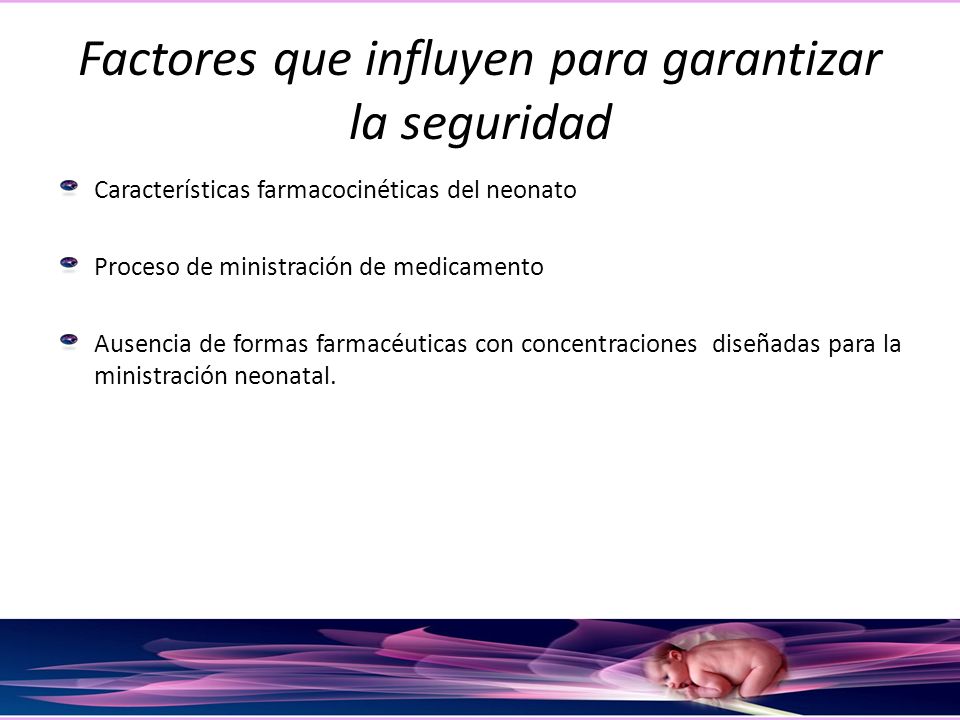 Factores que influyen para garantizar la seguridad

Características farmacocinéticas del neonato

Proceso de ministración de medicamento

Ausencia de formas farmacéuticas con concentraciones diseñadas para la ministración neonatal.